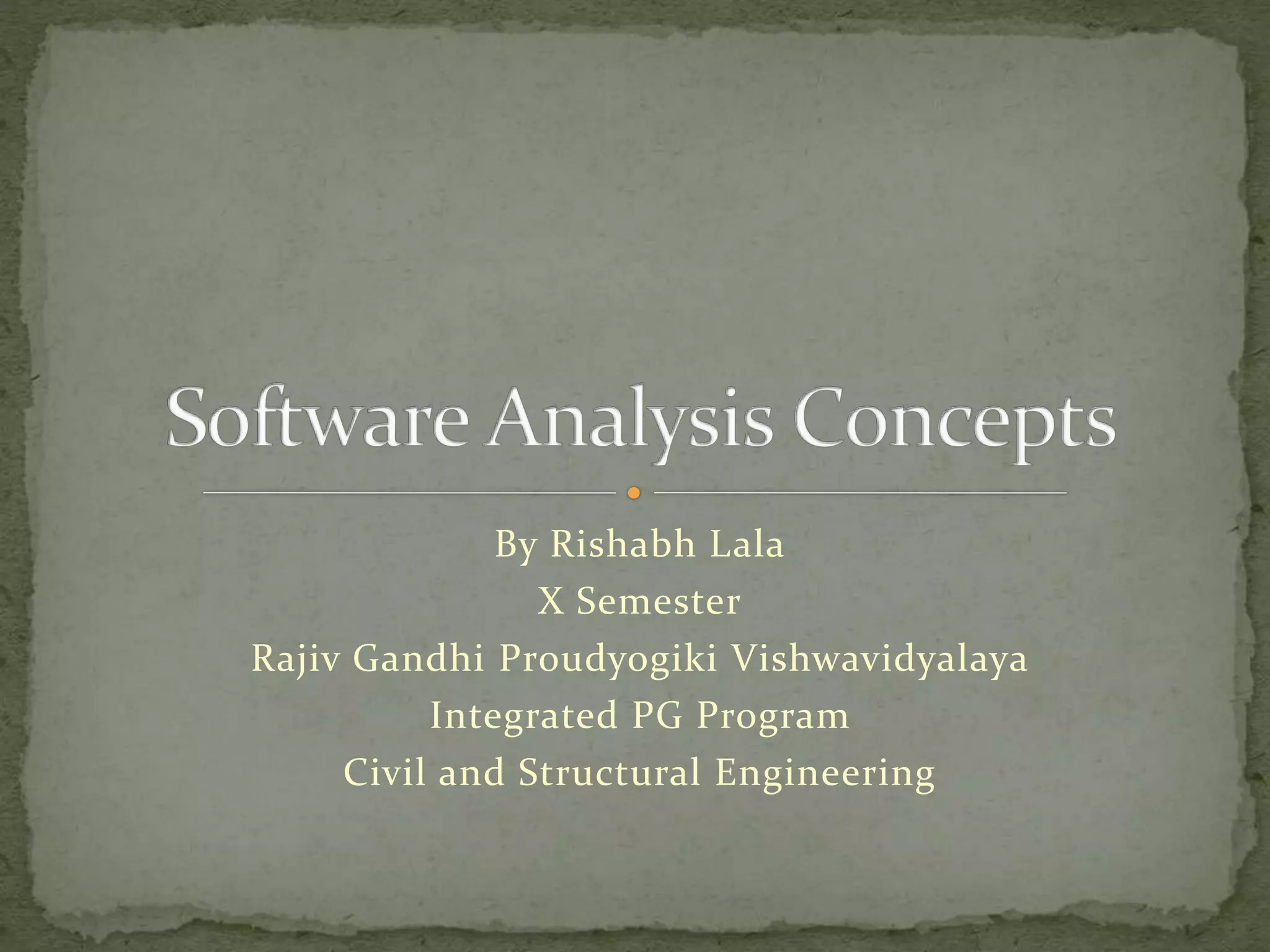 Software Analysis Concepts

By Rishabh Lala
X Semester
Rajiv Gandhi Proudyogiki Vishwavidyalaya
Integrated PG Program
Civil and Structural Engineering